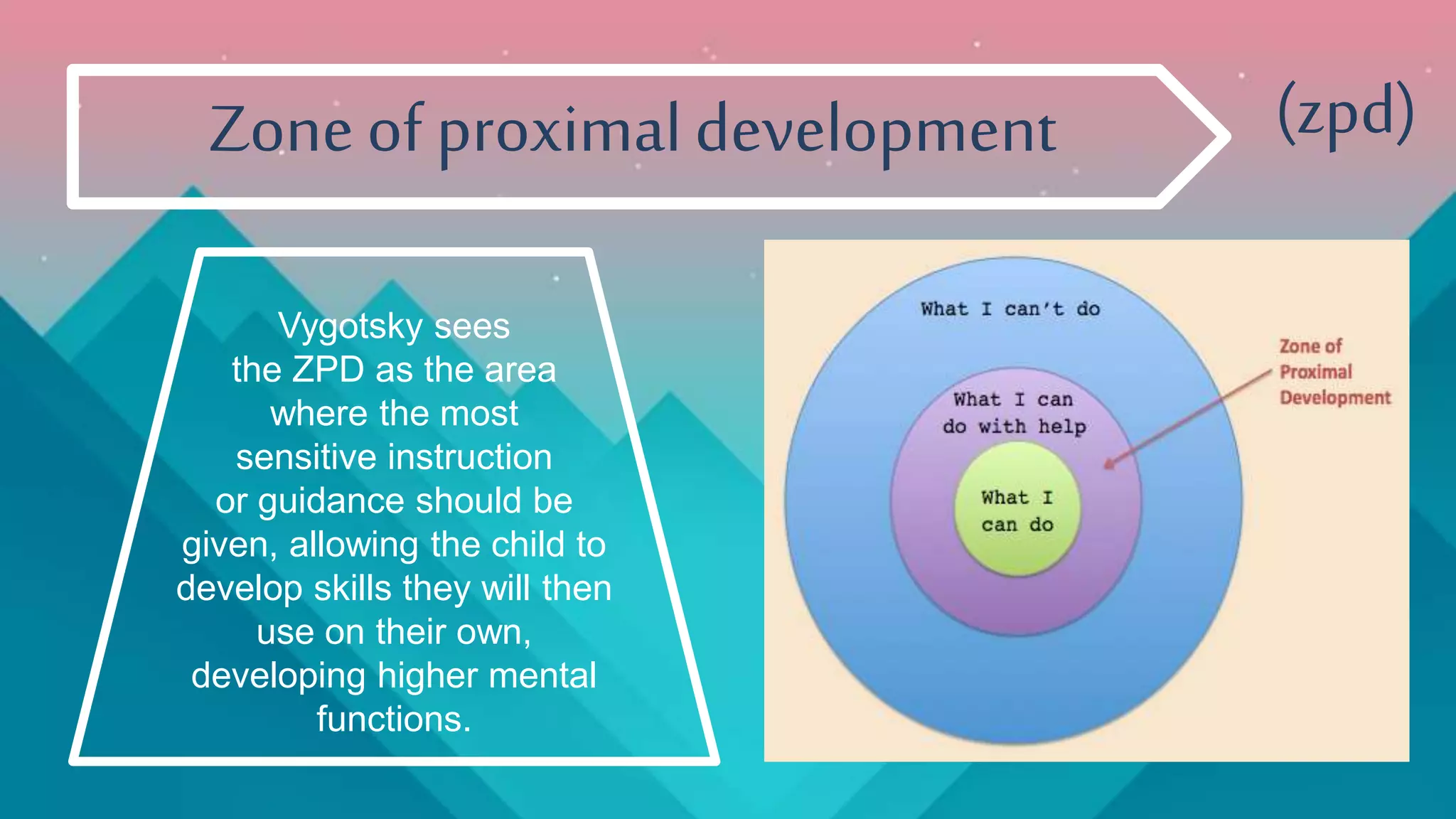 Zone of proximal development (zpd)

Vygotsky sees the ZPD as the area where the most sensitive instruction or guidance should be given, allowing the child to develop skills they will then use on their own, developing higher mental functions.

What I can't do

What I can do with help

What I can do

Zone of Proximal Development